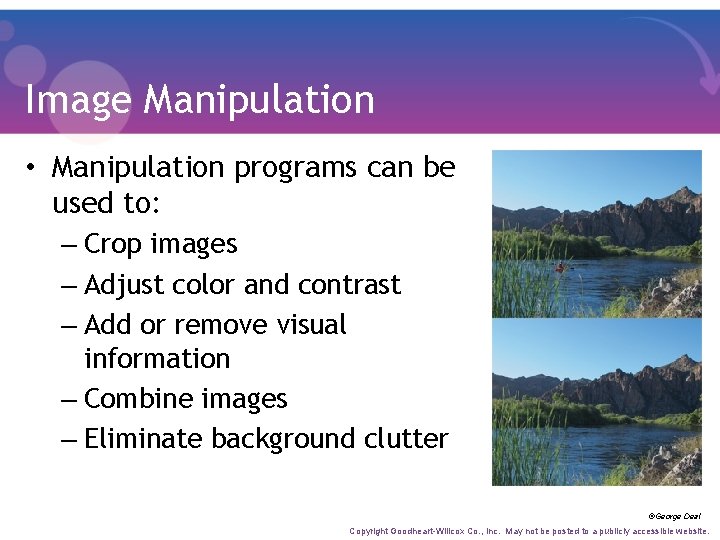 Image Manipulation

• Manipulation programs can be used to:
– Crop images
– Adjust color and contrast
– Add or remove visual information
– Combine images
– Eliminate background clutter

©George Deal

Copyright Goodheart-Willcox Co., Inc. May not be posted to a publicly accessible website.